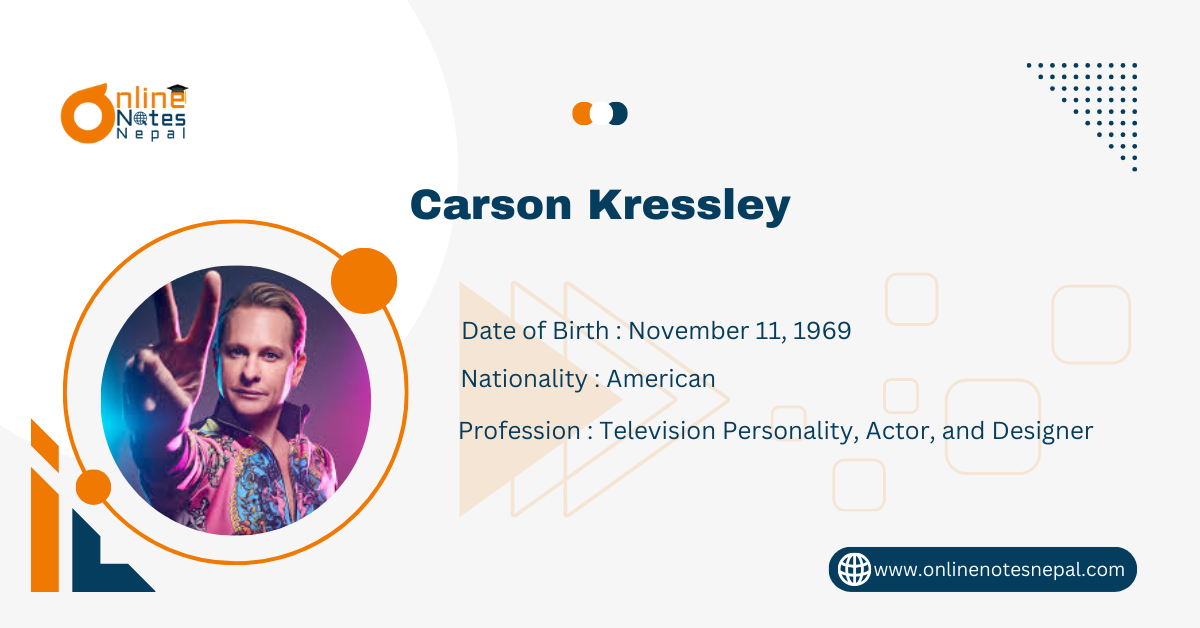 Online Notes Nepal

Carson Kressley

Date of Birth : November 11, 1969

Nationality : American

Profession : Television Personality, Actor, and Designer

www.onlinenotesnepal.com